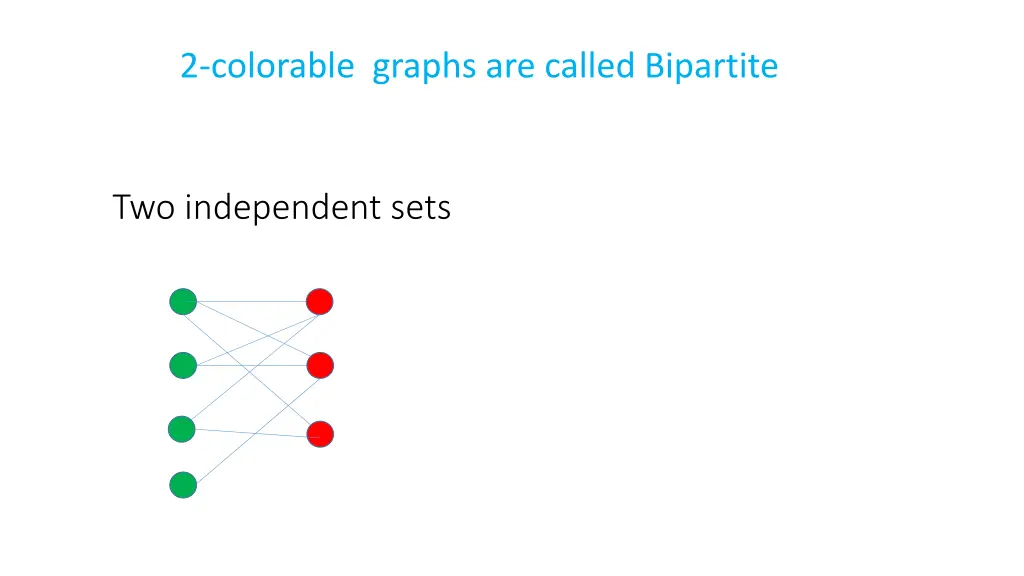 2-colorable  graphs are called Bipartite

Two independent sets